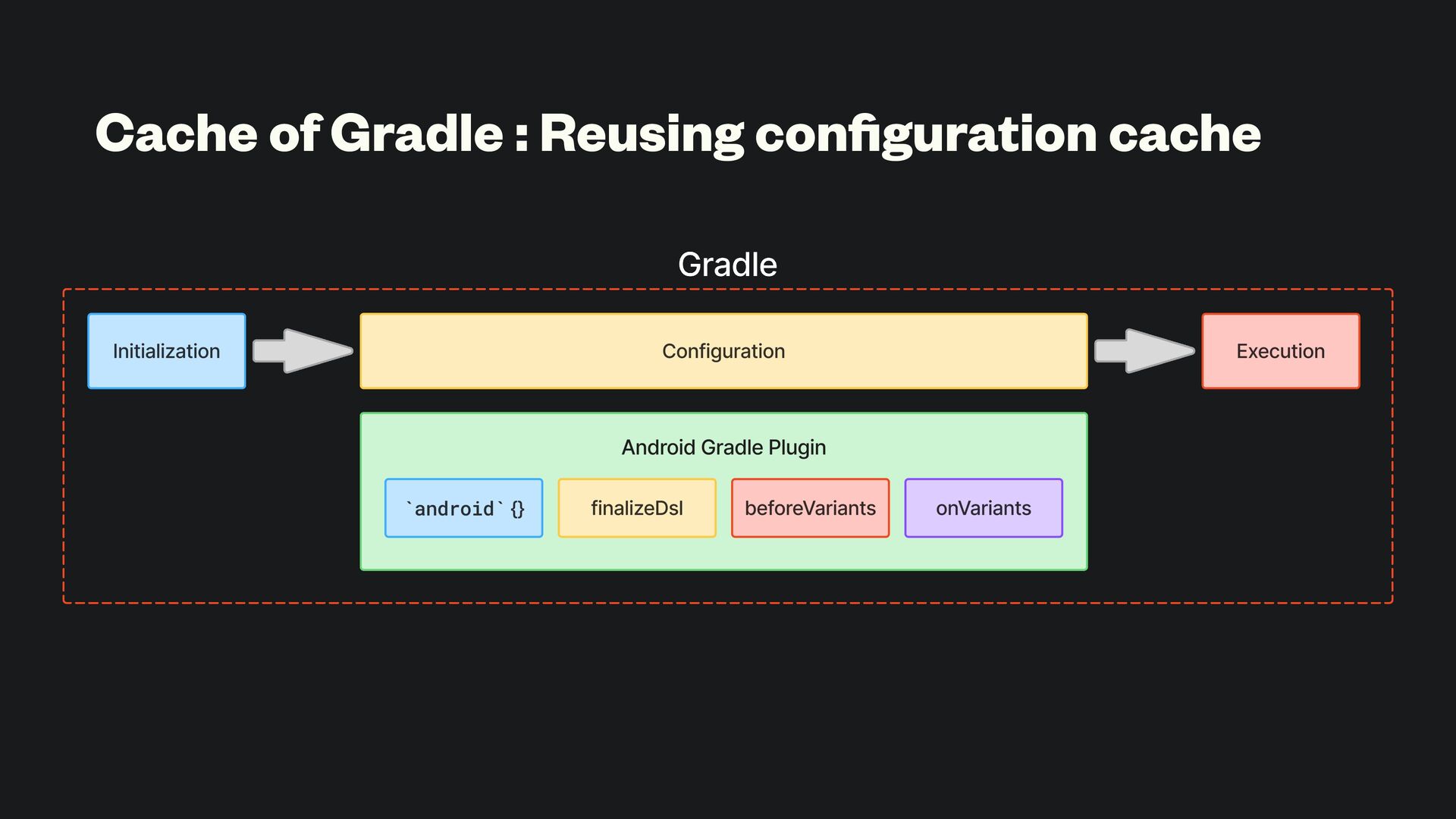 Cache of Gradle : Reusing configuration cache

Gradle

Initialization

Configuration

Execution

Android Gradle Plugin

`android` {}

finalizeDsl

beforeVariants

onVariants